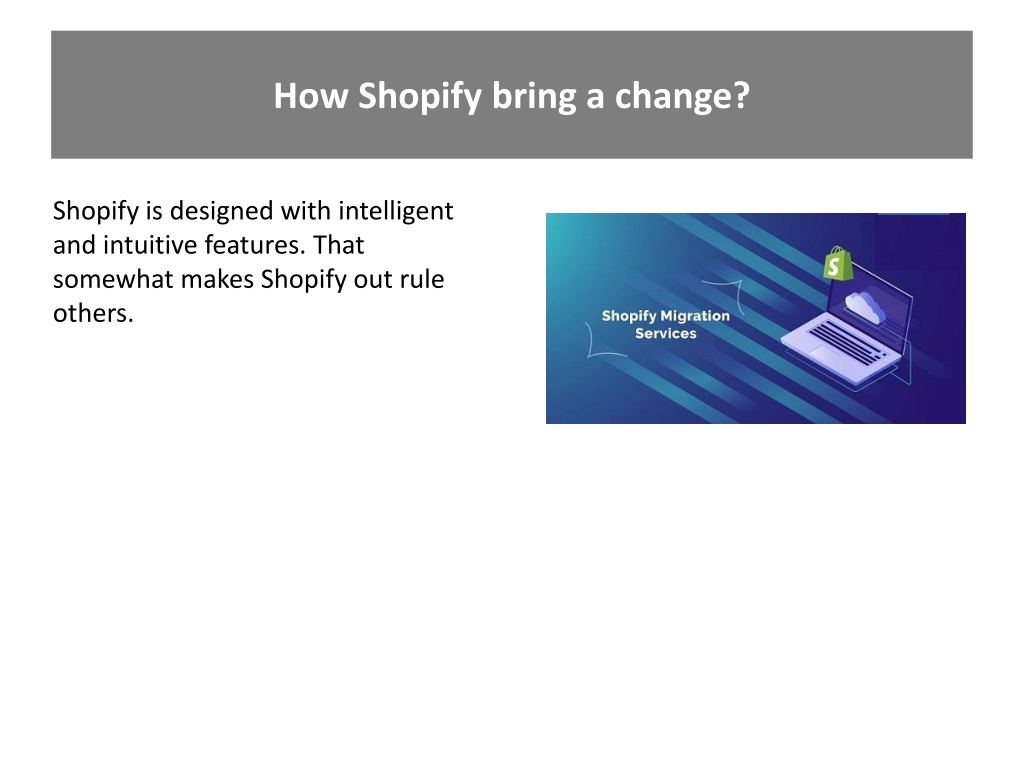 How Shopify bring a change?

Shopify is designed with intelligent and intuitive features. That somewhat makes Shopify out rule others.

Shopify Migration Services